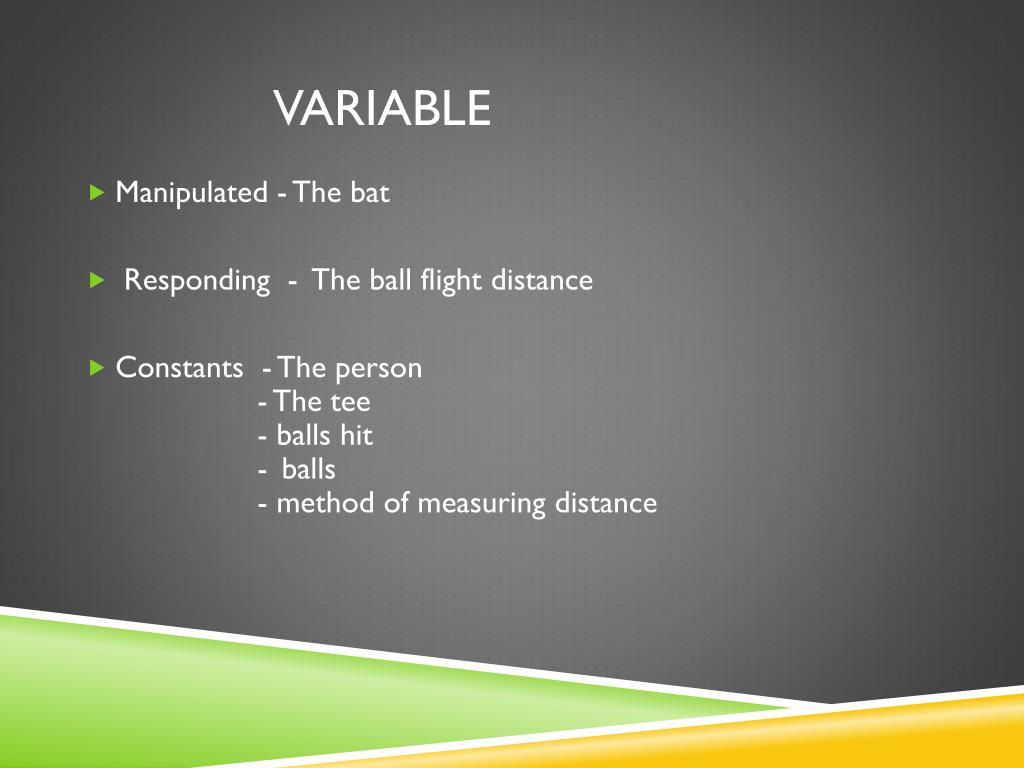 VARIABLE

Manipulated - The bat

Responding - The ball flight distance

Constants - The person
- The tee
- balls hit
- balls
- method of measuring distance